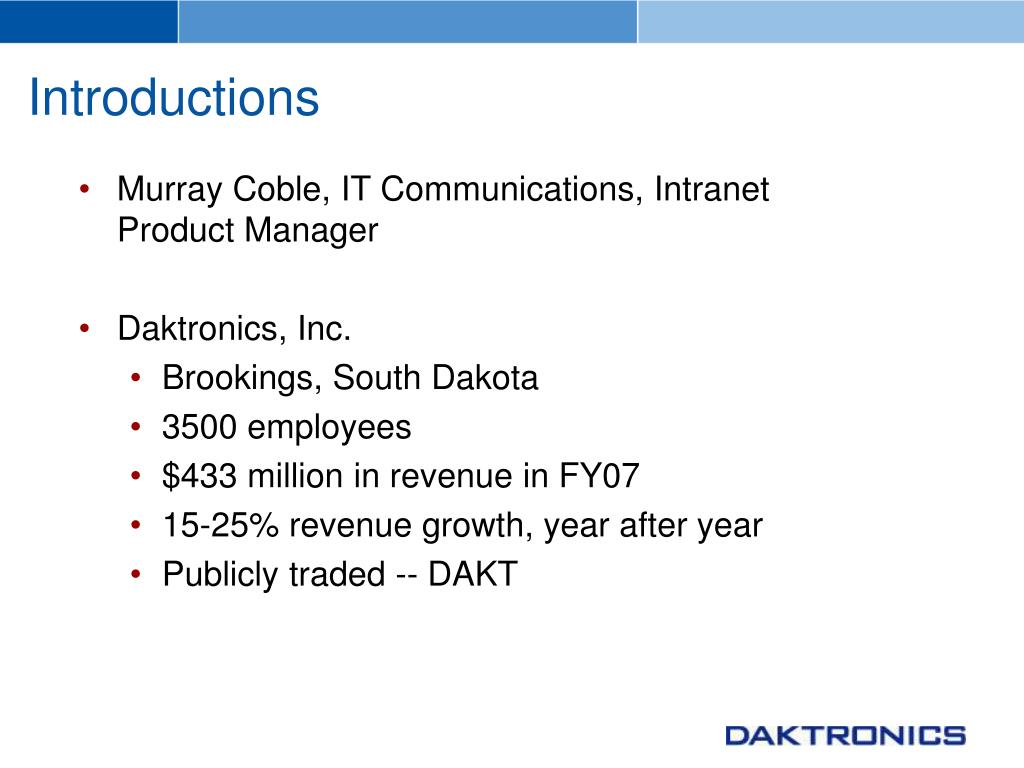 Introductions

• Murray Coble, IT Communications, Intranet Product Manager

• Daktronics, Inc.
  • Brookings, South Dakota
  • 3500 employees
  • \$433 million in revenue in FY07
  • 15-25% revenue growth, year after year
  • Publicly traded -- DAKT

DAKTRONICS